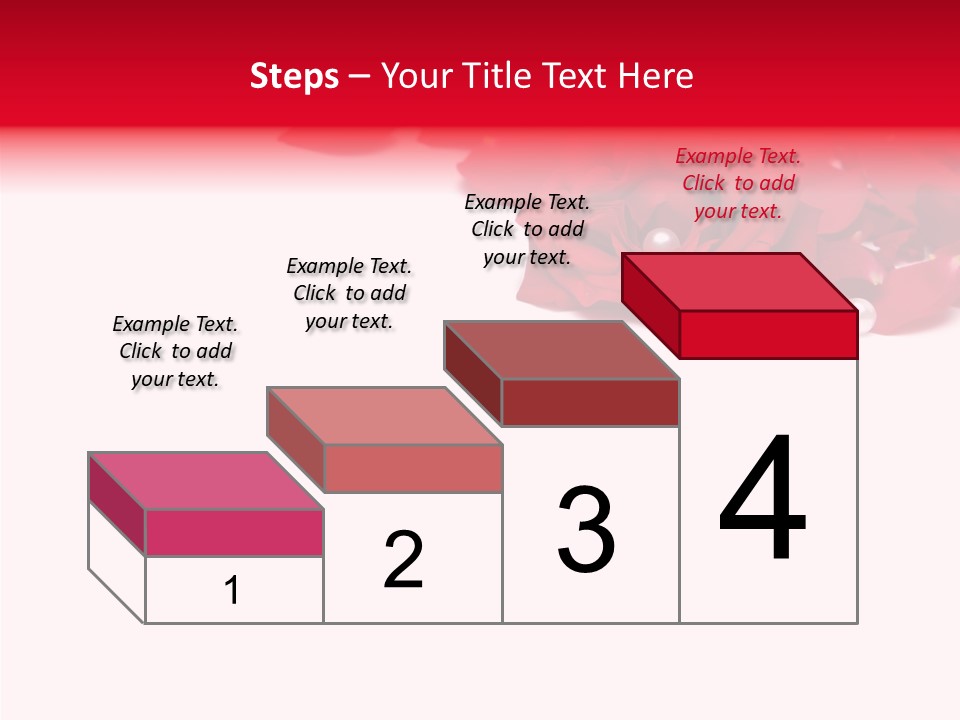 Steps – Your Title Text Here

Example Text. Click to add your text.

Example Text. Click to add your text.

Example Text. Click to add your text.

Example Text. Click to add your text.

1

2

3

4